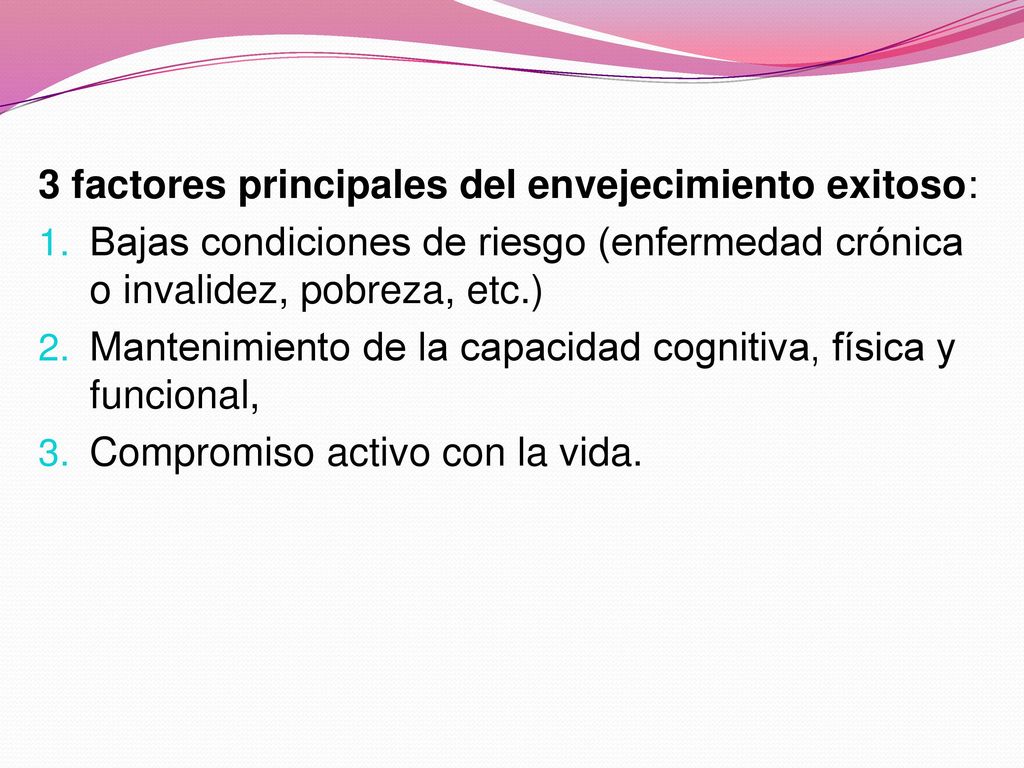 3 factores principales del envejecimiento exitoso:

1. Bajas condiciones de riesgo (enfermedad crónica o invalidez, pobreza, etc.)
2. Mantenimiento de la capacidad cognitiva, física y funcional,
3. Compromiso activo con la vida.